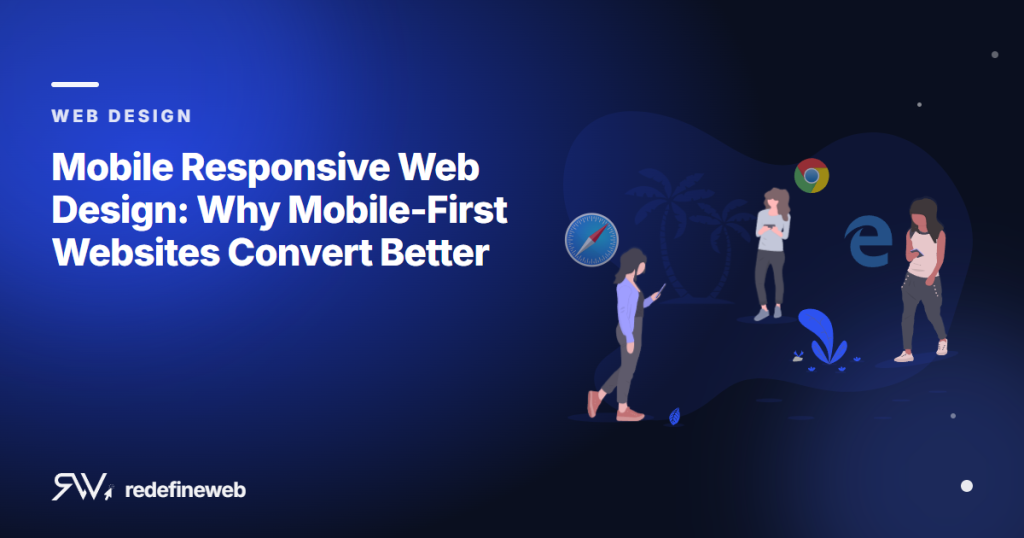 WEB DESIGN

Mobile Responsive Web Design: Why Mobile-First Websites Convert Better

RW redefineweb